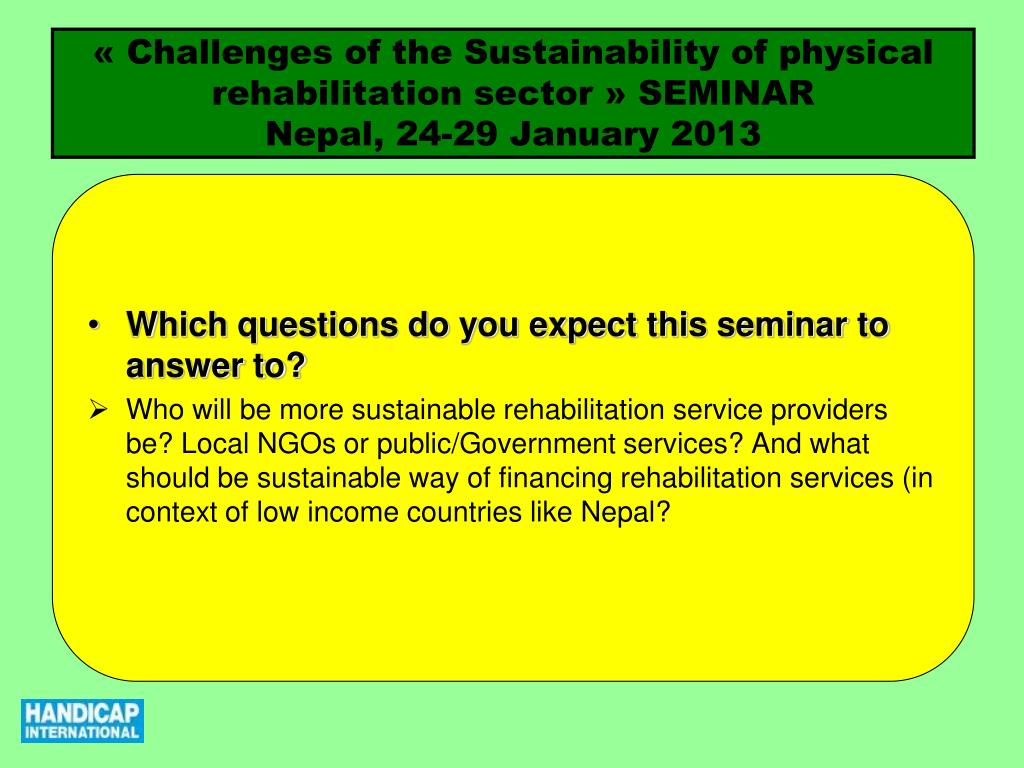 « Challenges of the Sustainability of physical rehabilitation sector » SEMINAR
Nepal, 24-29 January 2013

• Which questions do you expect this seminar to answer to?
➢ Who will be more sustainable rehabilitation service providers be? Local NGOs or public/Government services? And what should be sustainable way of financing rehabilitation services (in context of low income countries like Nepal?

HANDICAP INTERNATIONAL